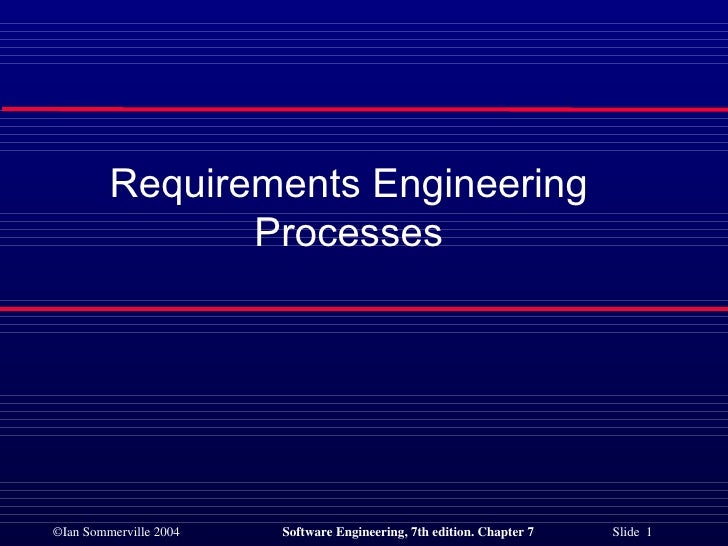 Requirements Engineering Processes

©Ian Sommerville 2004 Software Engineering, 7th edition. Chapter 7 Slide 1